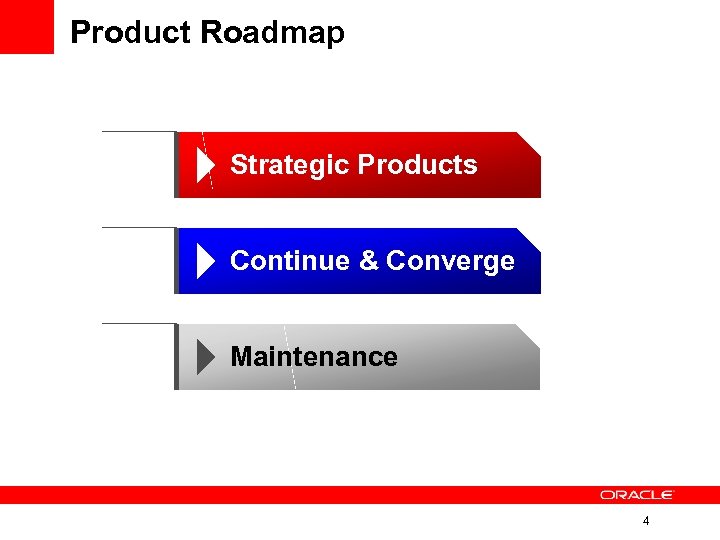 Product Roadmap

Strategic Products

Continue & Converge

Maintenance

ORACLE

4